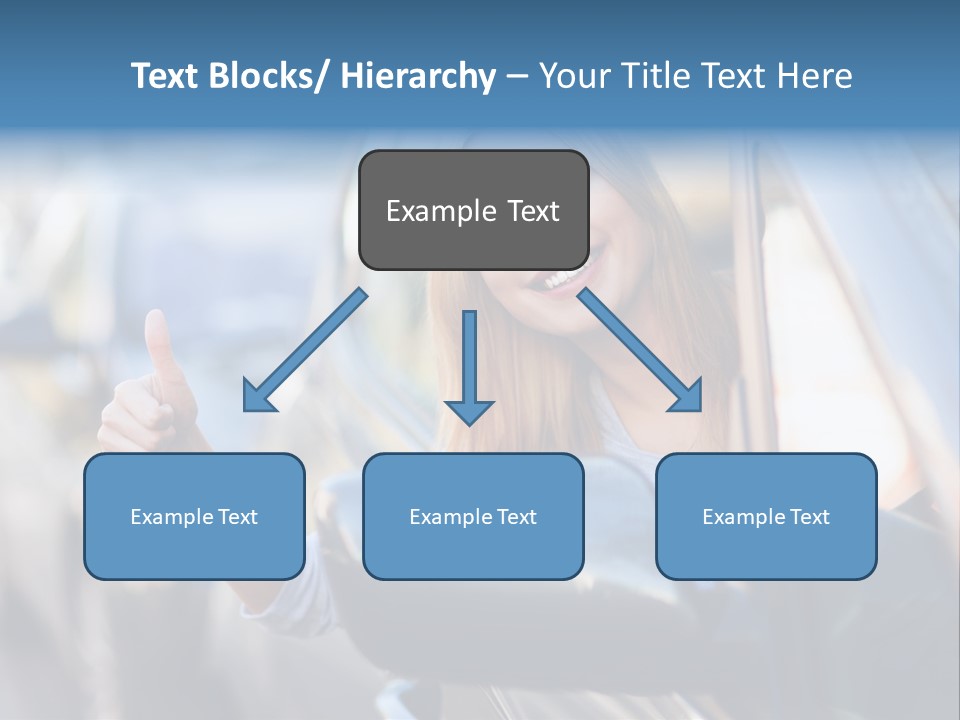 Text Blocks/ Hierarchy – Your Title Text Here

Example Text

Example Text

Example Text

Example Text